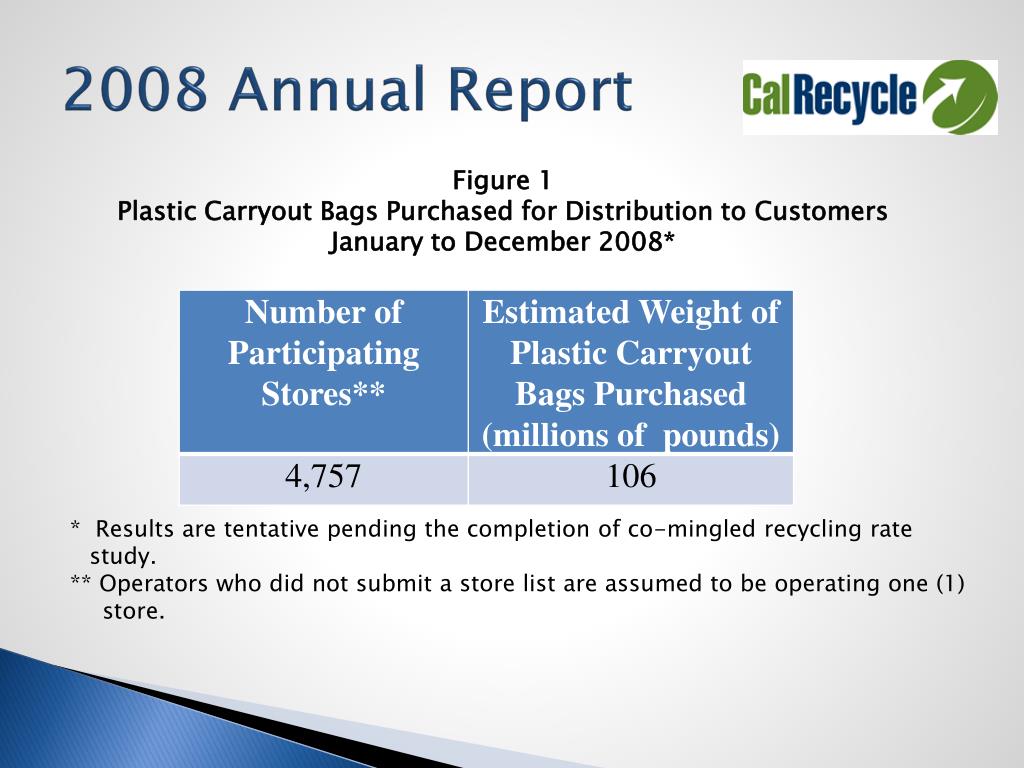 2008 Annual Report

CalRecycle

Figure 1
Plastic Carryout Bags Purchased for Distribution to Customers
January to December 2008*

| Number of Participating Stores** | Estimated Weight of Plastic Carryout Bags Purchased (millions of pounds) |
|---|---|
| 4,757 | 106 |

* Results are tentative pending the completion of co-mingled recycling rate study.
** Operators who did not submit a store list are assumed to be operating one (1) store.